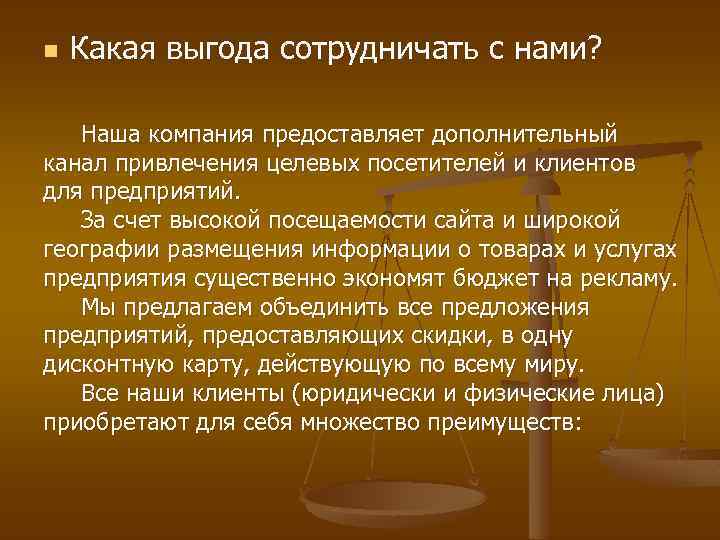 Какая выгода сотрудничать с нами?

Наша компания предоставляет дополнительный канал привлечения целевых посетителей и клиентов для предприятий.

За счет высокой посещаемости сайта и широкой географии размещения информации о товарах и услугах предприятия существенно экономят бюджет на рекламу.

Мы предлагаем объединить все предложения предприятий, предоставляющих скидки, в одну дисконтную карту, действующую по всему миру.

Все наши клиенты (юридически и физические лица) приобретают для себя множество преимуществ: